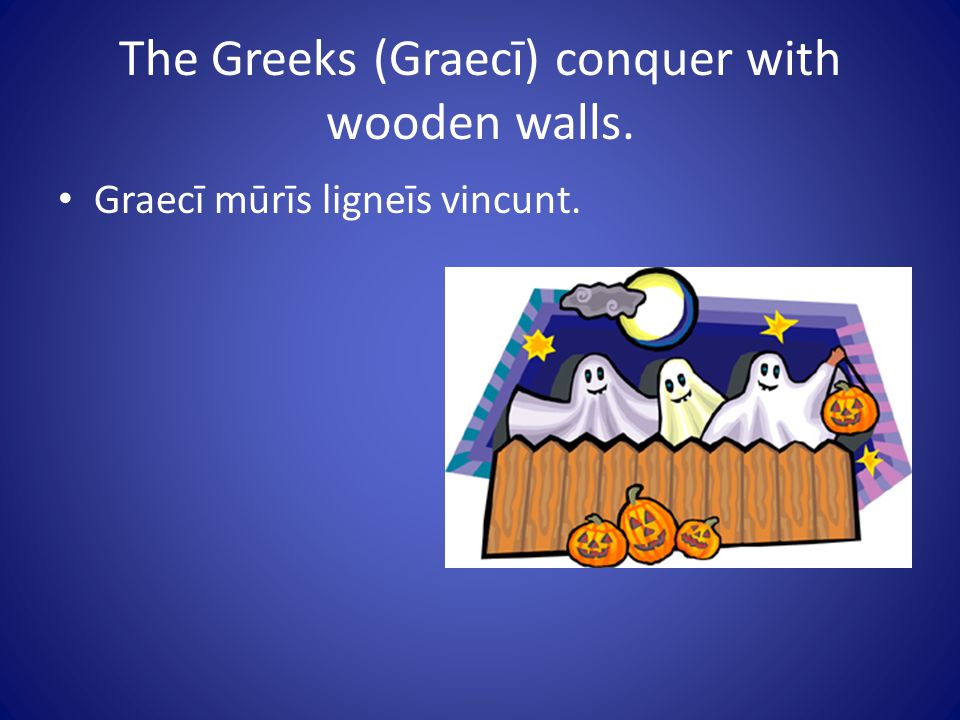 The Greeks (Graecī) conquer with wooden walls.

• Graecī mūrīs ligneīs vincunt.